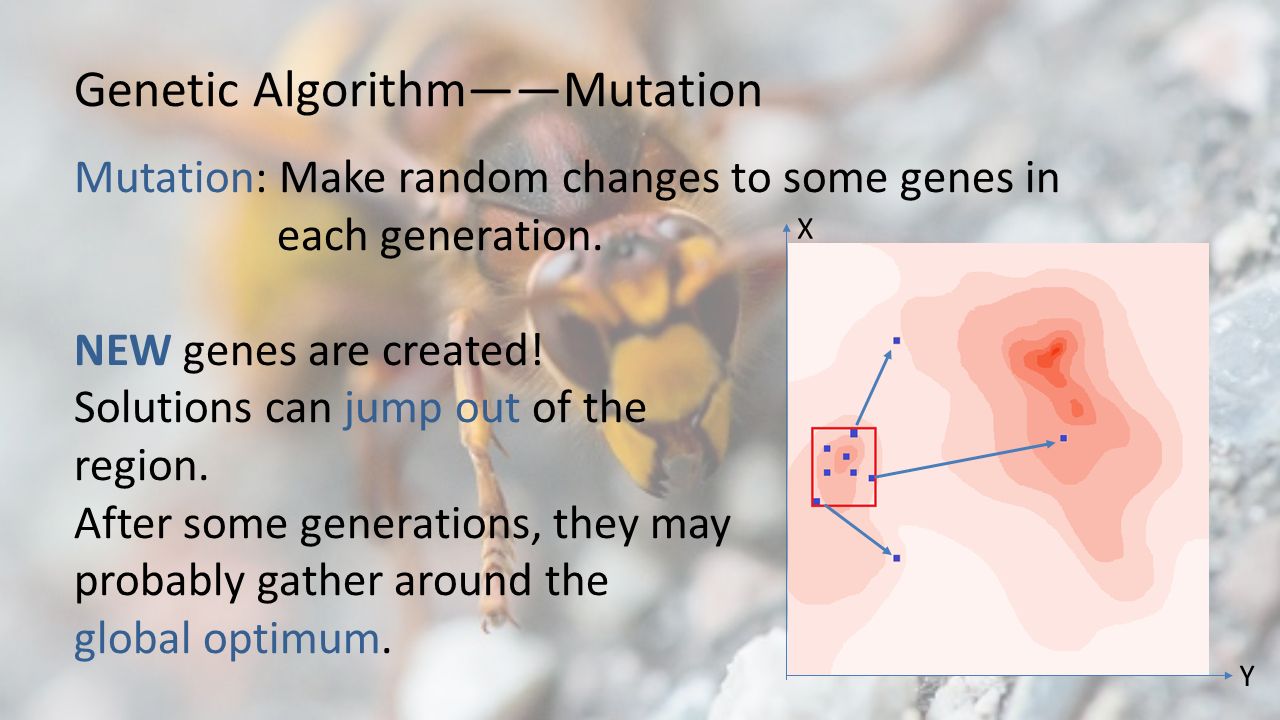 Genetic Algorithm——Mutation

Mutation: Make random changes to some genes in each generation.

NEW genes are created!
Solutions can jump out of the region.
After some generations, they may probably gather around the global optimum.

X

Y